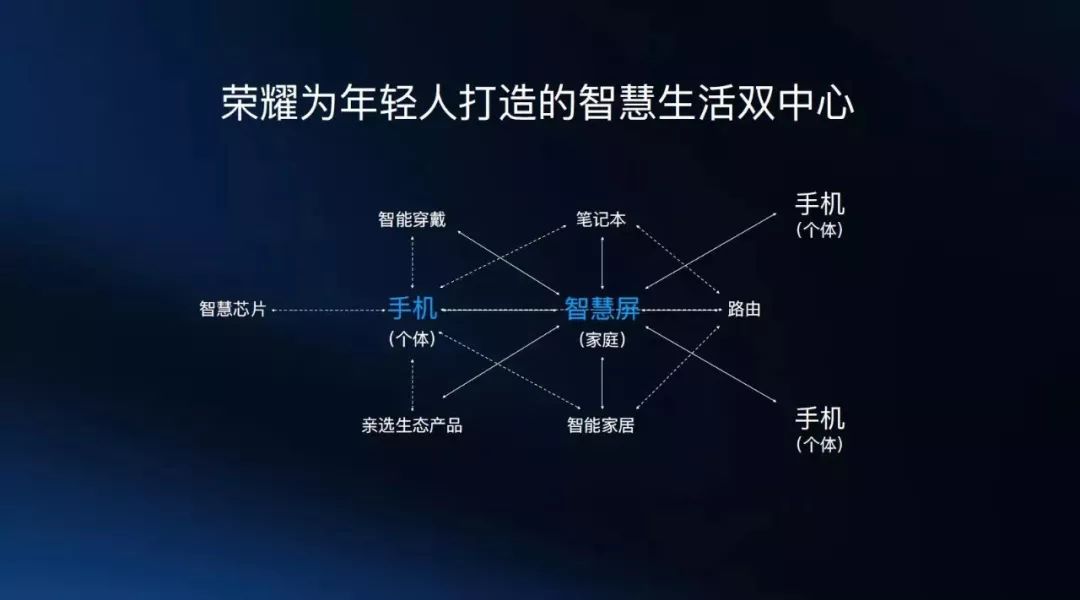 荣耀为年轻人打造的智慧生活双中心

智能穿戴

笔记本

手机
（个体）

智慧芯片

手机
（个体）

智慧屏
（家庭）

路由

亲选生态产品

智能家居

手机
（个体）